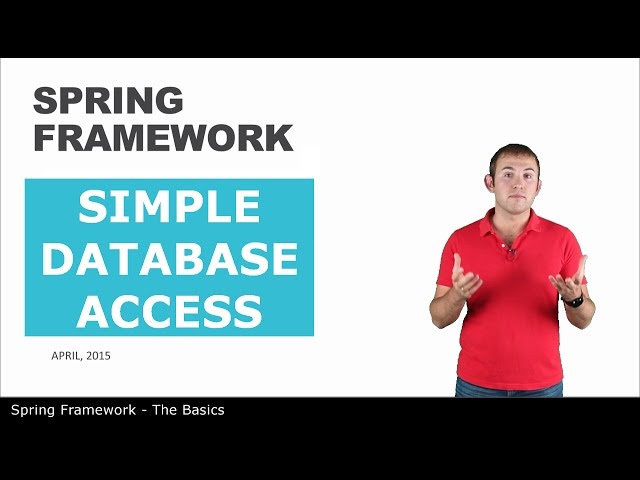 SPRING FRAMEWORK

SIMPLE DATABASE ACCESS

APRIL, 2015

Spring Framework - The Basics